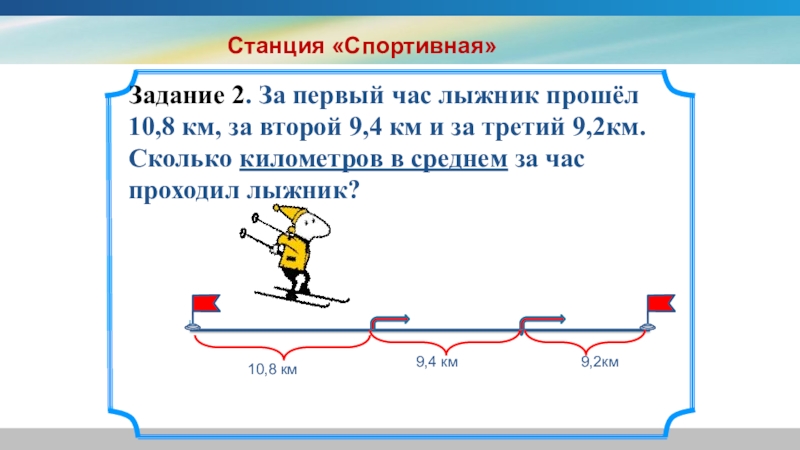 Станция «Спортивная»

Задание 2. За первый час лыжник прошёл 10,8 км, за второй 9,4 км и за третий 9,2км. Сколько километров в среднем за час проходил лыжник?

10,8 км

9,4 км

9,2км